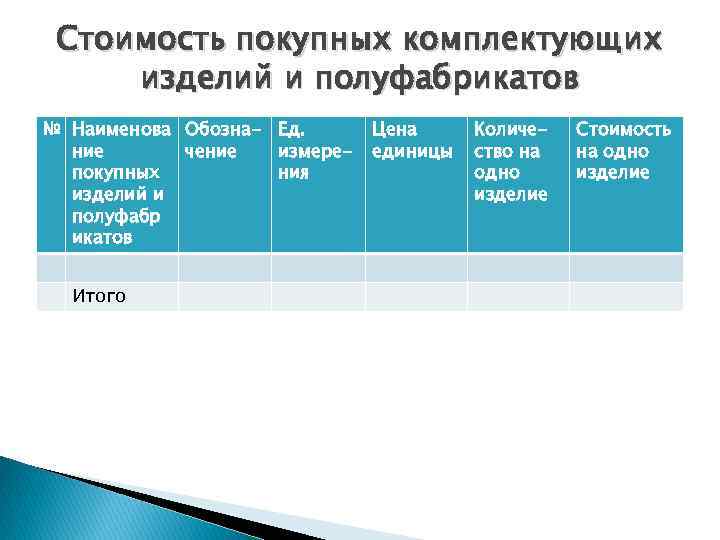 Стоимость покупных комплектующих изделий и полуфабрикатов

| № | Наименование покупных изделий и полуфабрикатов | Обозначение | Ед. измерения | Цена единицы | Количество на одно изделие | Стоимость на одно изделие |
|---|---|---|---|---|---|---|
| | | | | | | |
| | Итого | | | | | |